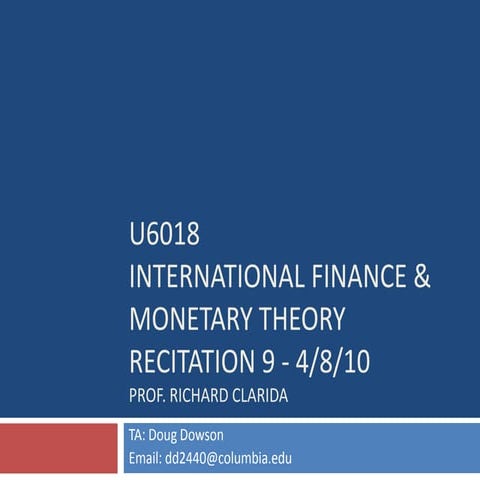 U6018
INTERNATIONAL FINANCE & MONETARY THEORY
RECITATION 9 - 4/8/10
PROF. RICHARD CLARIDA

TA: Doug Dowson
Email: dd2440@columbia.edu